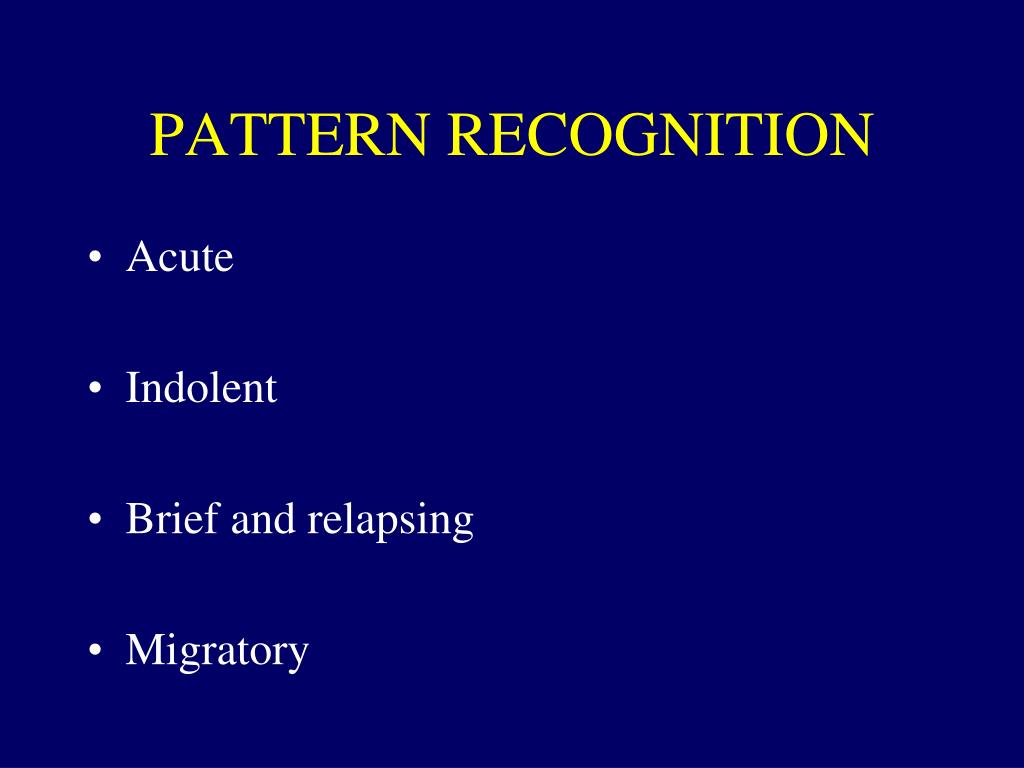 PATTERN RECOGNITION

• Acute

• Indolent

• Brief and relapsing

• Migratory